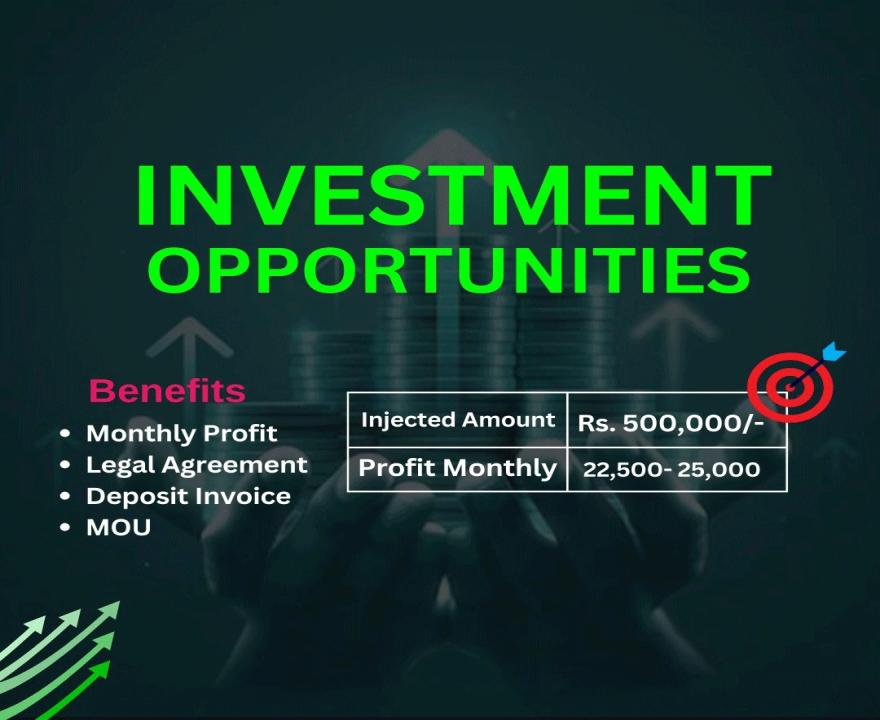 INVESTMENT
OPPORTUNITIES

Benefits
• Monthly Profit
• Legal Agreement
• Deposit Invoice
• MOU

| Injected Amount | Rs. 500,000/- |
|---|---|
| Profit Monthly | 22,500- 25,000 |